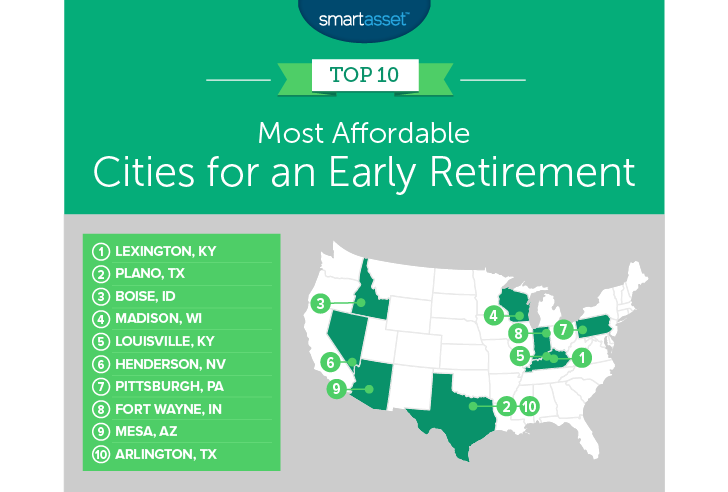 smartasset™

TOP 10

Most Affordable
Cities for an Early Retirement

1 LEXINGTON, KY
2 PLANO, TX
3 BOISE, ID
4 MADISON, WI
5 LOUISVILLE, KY
6 HENDERSON, NV
7 PITTSBURGH, PA
8 FORT WAYNE, IN
9 MESA, AZ
10 ARLINGTON, TX

3
4
8
7
5
1
6
9
2
10